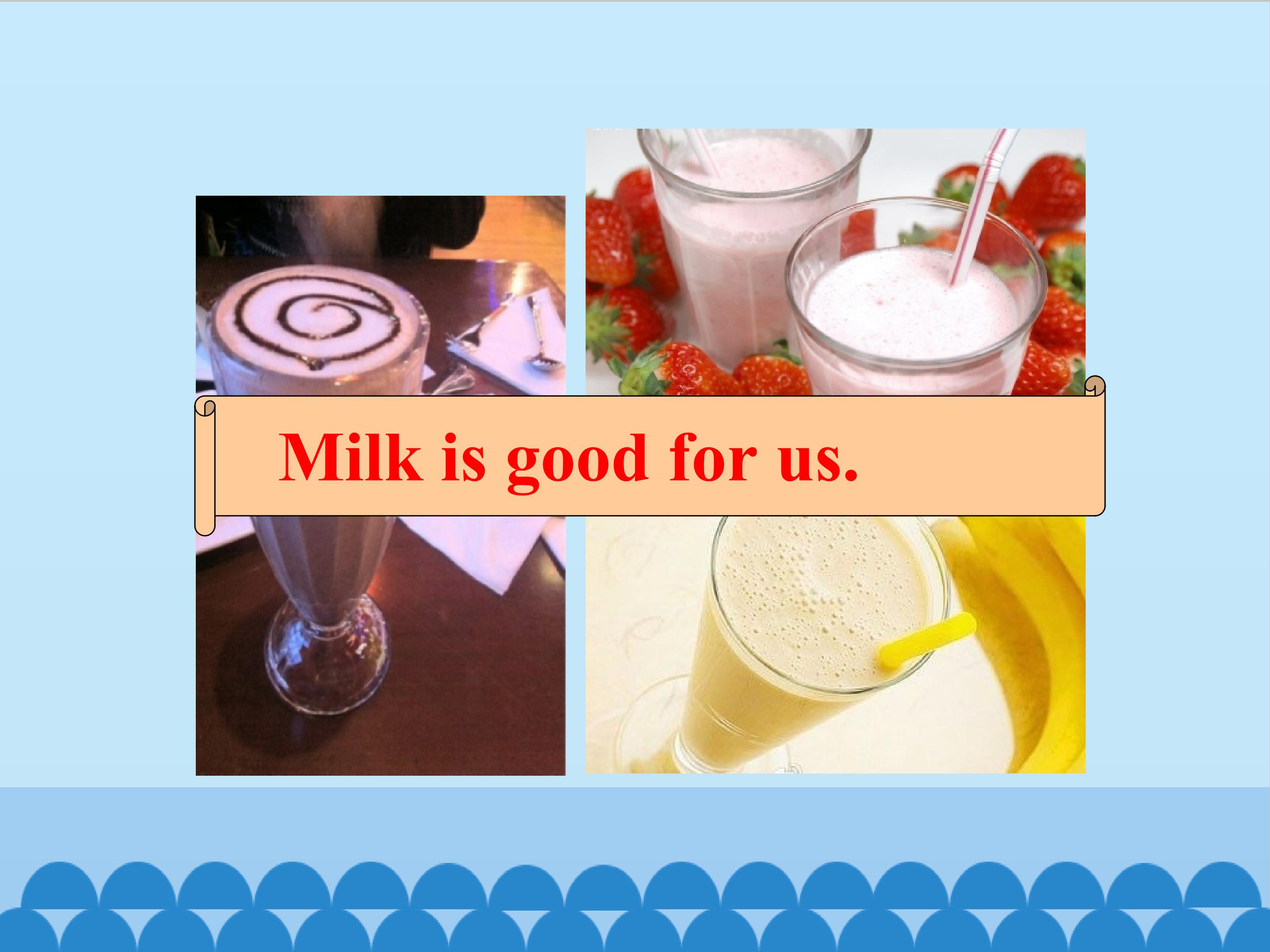 Milk is good for us.